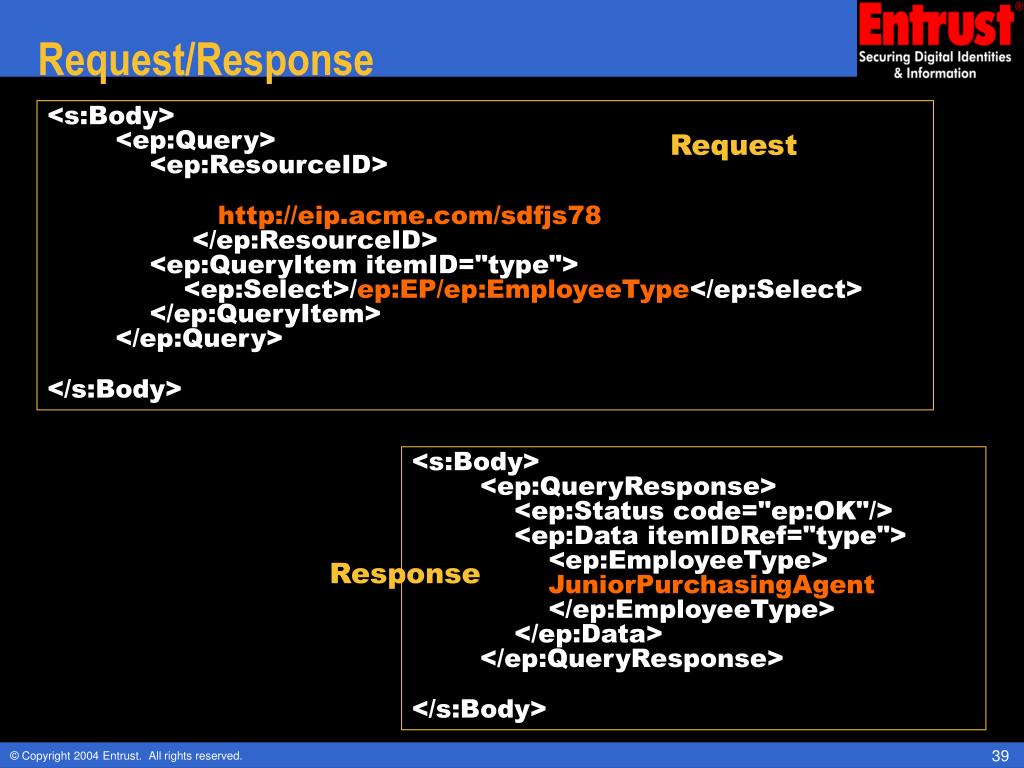 Request/Response

Entrust®
Securing Digital Identities & Information

<s:Body>
<ep:Query>
<ep:ResourceID>

http://eip.acme.com/sdfjs78
</ep:ResourceID>
<ep:QueryItem itemID="type">
<ep:Select>/ep:EP/ep:EmployeeType</ep:Select>
</ep:QueryItem>
</ep:Query>

</s:Body>

Request

<s:Body>
<ep:QueryResponse>
<ep:Status code="ep:OK"/>
<ep:Data itemIDRef="type">
<ep:EmployeeType>
JuniorPurchasingAgent
</ep:EmployeeType>
</ep:Data>
</ep:QueryResponse>

</s:Body>

Response

© Copyright 2004 Entrust. All rights reserved.

39